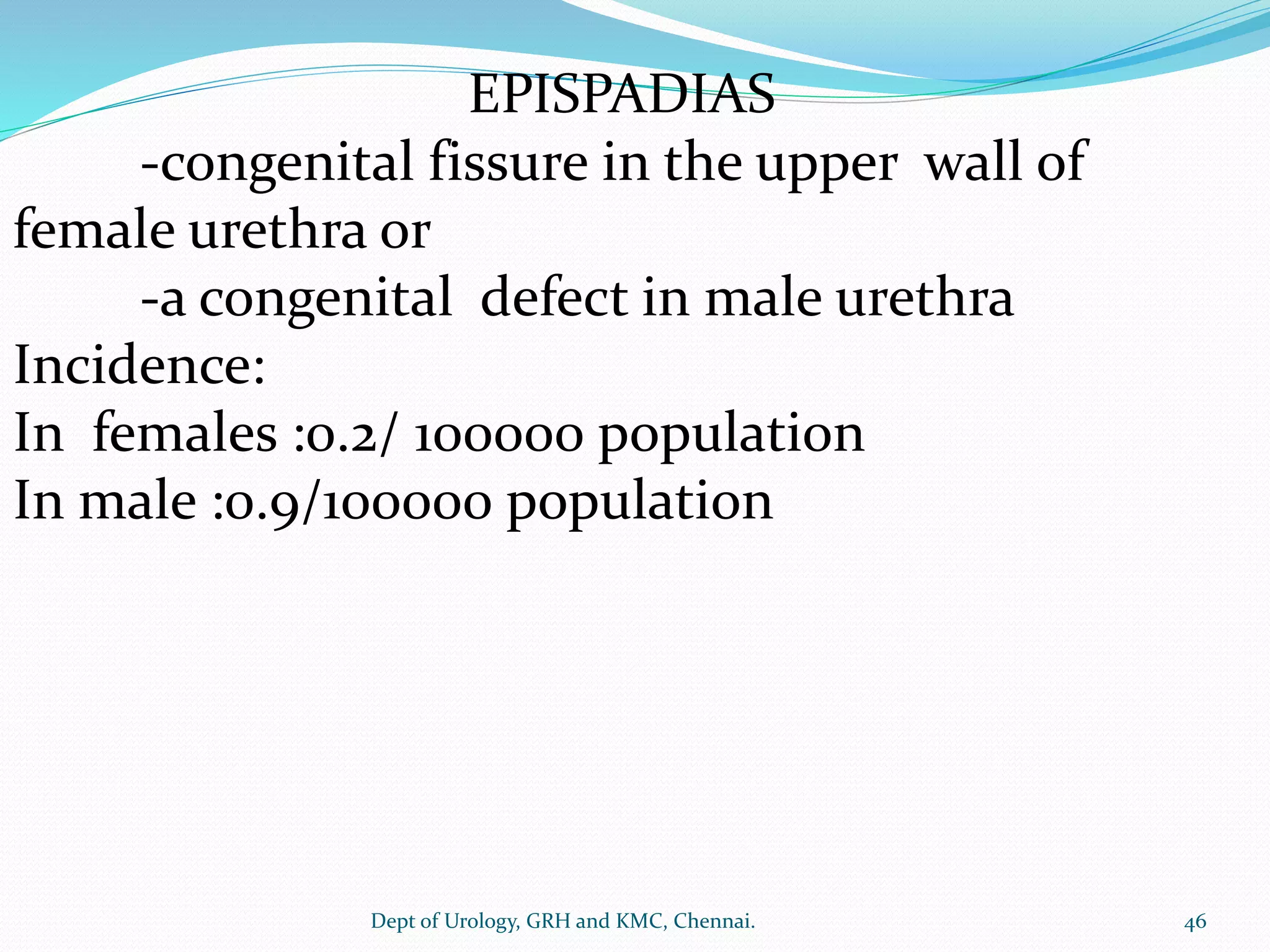 EPISPADIAS

-congenital fissure in the upper wall of female urethra or

-a congenital defect in male urethra

Incidence:

In females :0.2/ 100000 population

In male :0.9/100000 population

Dept of Urology, GRH and KMC, Chennai.

46